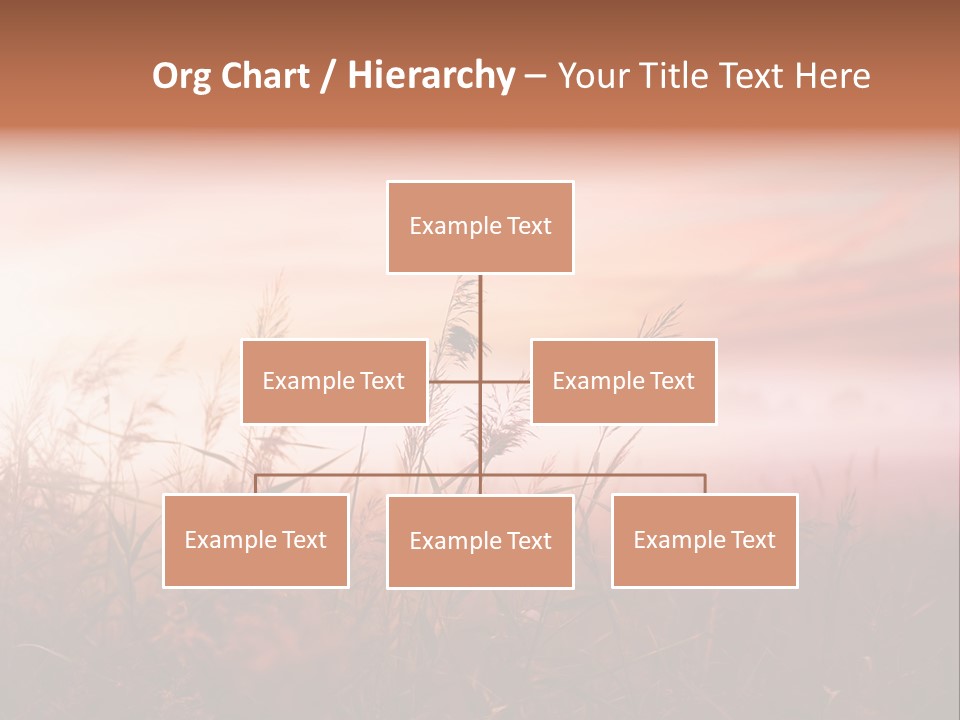 Org Chart / Hierarchy – Your Title Text Here

Example Text

Example Text

Example Text

Example Text

Example Text

Example Text